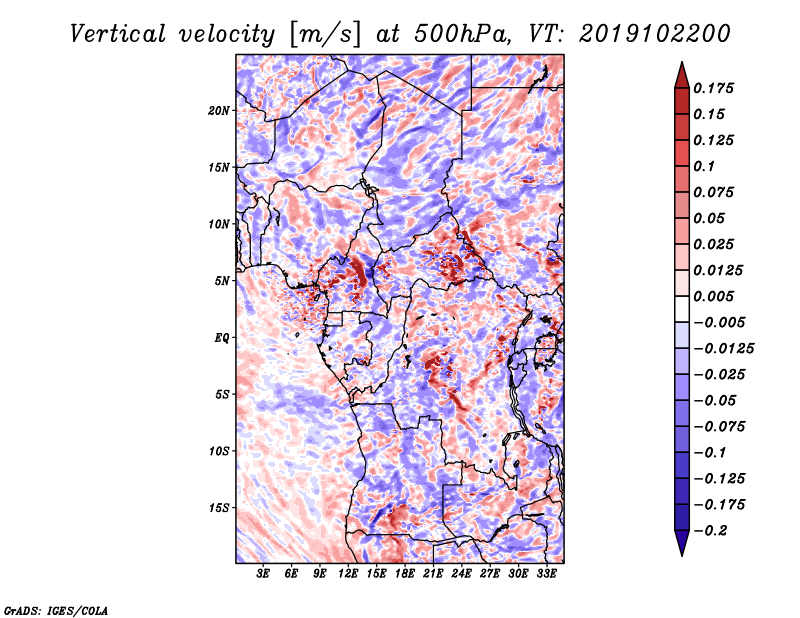 Vertical velocity [m/s] at 500hPa, VT: 2019102200

20N
15N
10N
5N
EQ
5S
10S
15S

3E 6E 9E 12E 15E 18E 21E 24E 27E 30E 33E

0.175
0.15
0.125
0.1
0.075
0.05
0.025
0.0125
0.005
−0.005
−0.0125
−0.025
−0.05
−0.075
−0.1
−0.125
−0.175
−0.2

GrADS: IGES/COLA